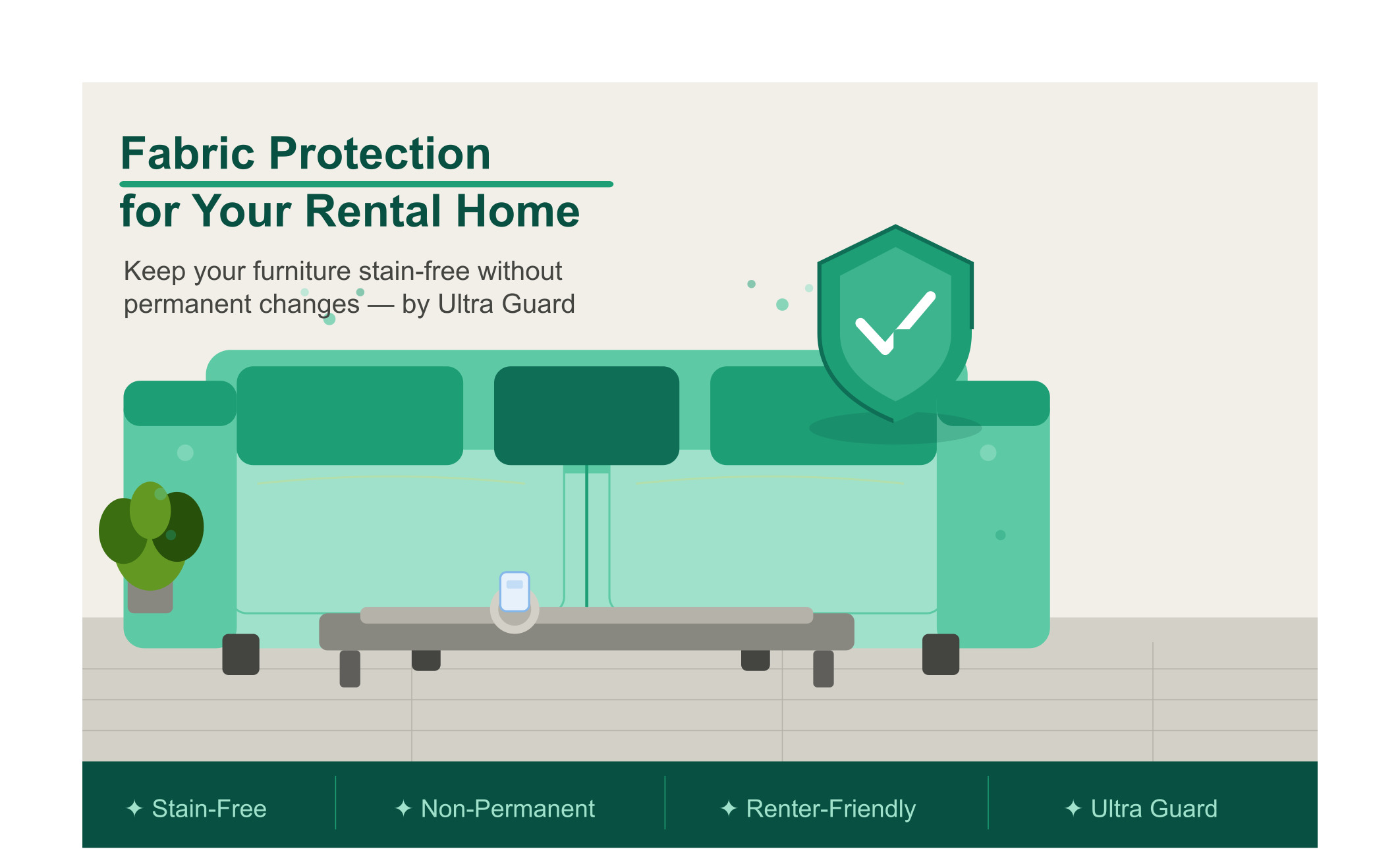 Fabric Protection
for Your Rental Home

Keep your furniture stain-free without permanent changes — by Ultra Guard

✦ Stain-Free ✦ Non-Permanent ✦ Renter-Friendly ✦ Ultra Guard